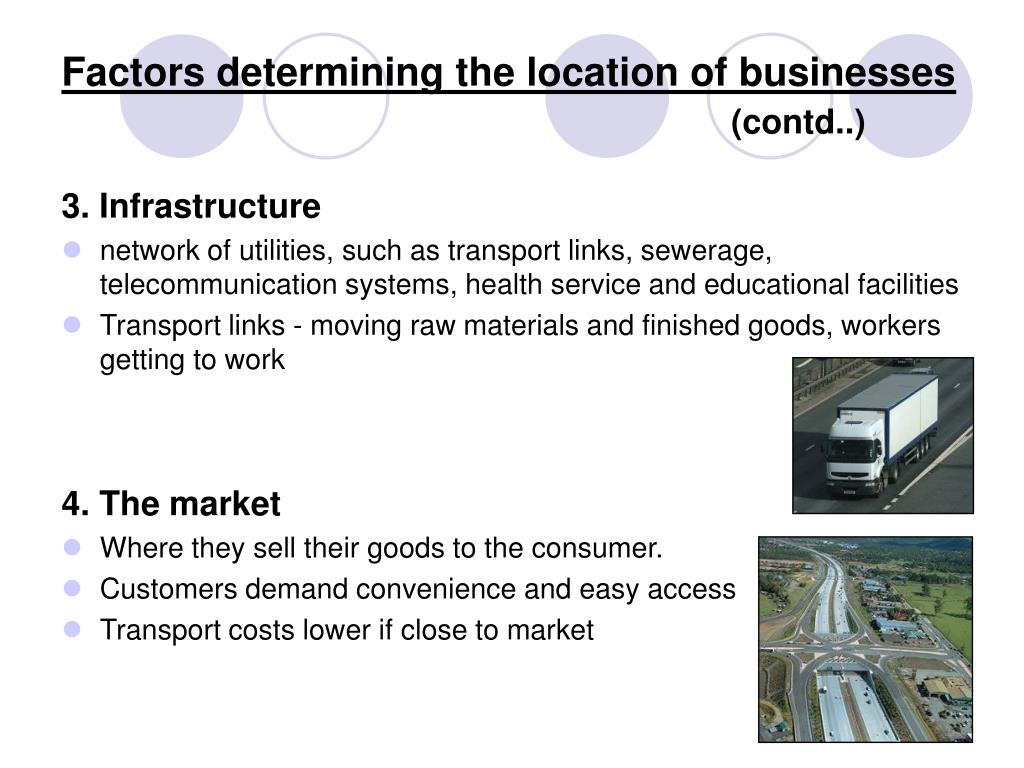 Factors determining the location of businesses (contd..)

3. Infrastructure

network of utilities, such as transport links, sewerage, telecommunication systems, health service and educational facilities

Transport links - moving raw materials and finished goods, workers getting to work

4. The market

Where they sell their goods to the consumer.

Customers demand convenience and easy access

Transport costs lower if close to market